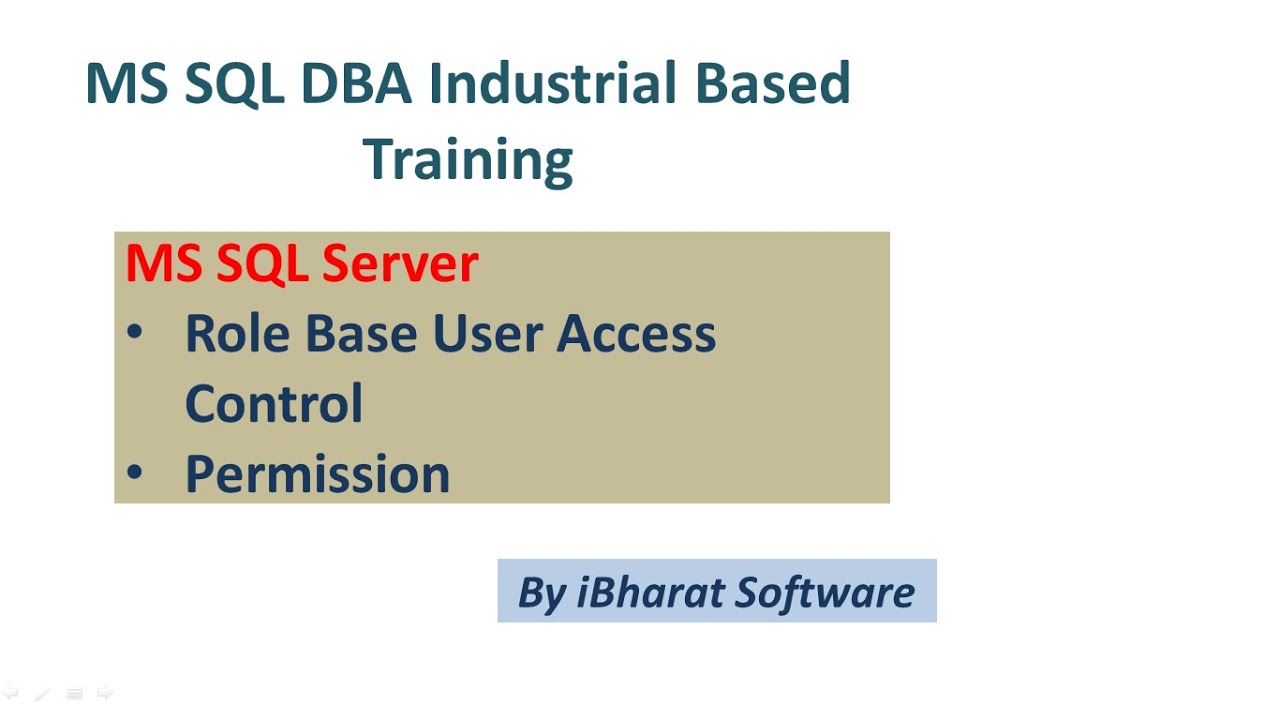 MS SQL DBA Industrial Based Training

MS SQL Server
• Role Base User Access Control
• Permission

By iBharat Software